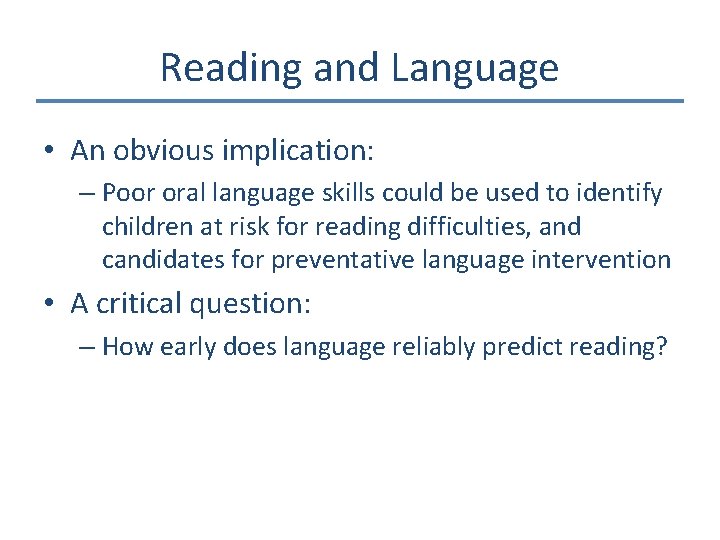 Reading and Language

• An obvious implication:
– Poor oral language skills could be used to identify children at risk for reading difficulties, and candidates for preventative language intervention

• A critical question:
– How early does language reliably predict reading?